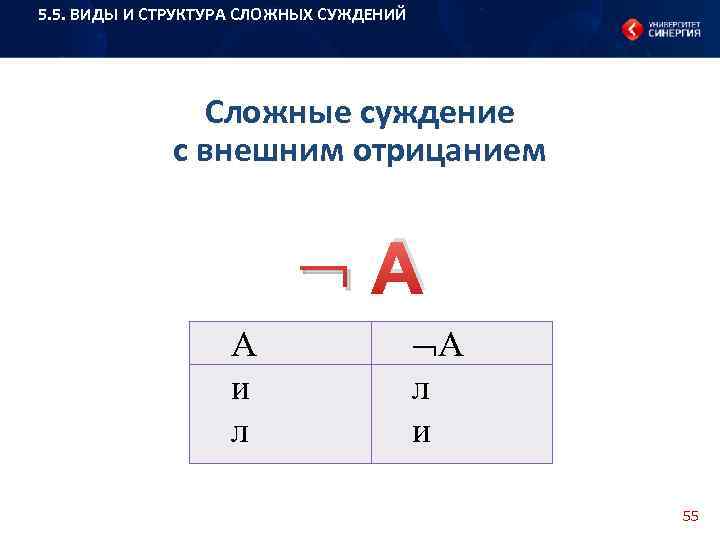 5.5. ВИДЫ И СТРУКТУРА СЛОЖНЫХ СУЖДЕНИЙ

УНИВЕРСИТЕТ СИНЕРГИЯ

Сложные суждение с внешним отрицанием

$\neg$ А

| А | $\neg$А |
|---|---|
| и | л |
| л | и |

55